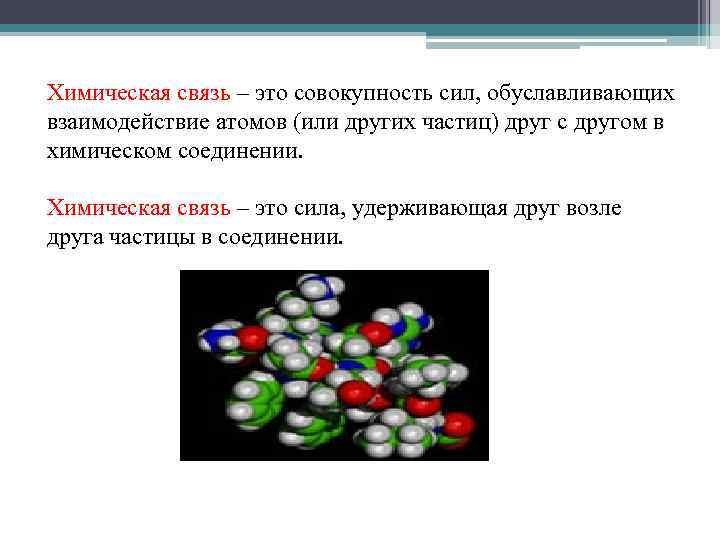 Химическая связь – это совокупность сил, обуславливающих взаимодействие атомов (или других частиц) друг с другом в химическом соединении.

Химическая связь – это сила, удерживающая друг возле друга частицы в соединении.